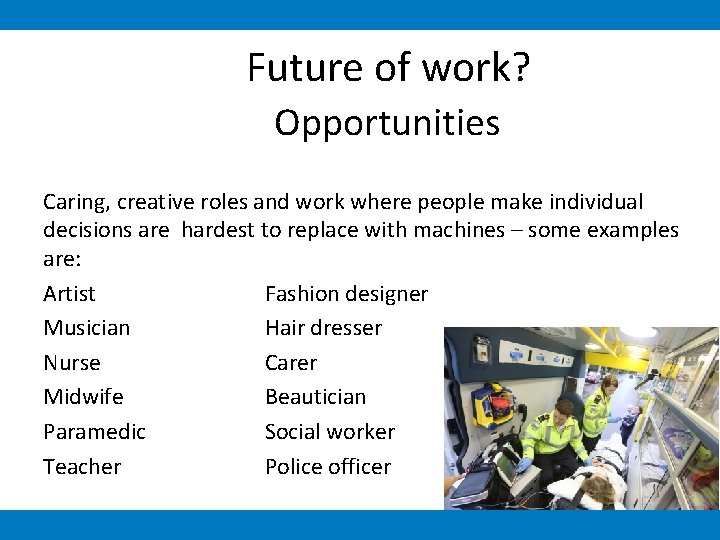 Future of work?
Opportunities

Caring, creative roles and work where people make individual decisions are hardest to replace with machines – some examples are:

Artist
Musician
Nurse
Midwife
Paramedic
Teacher

Fashion designer
Hair dresser
Carer
Beautician
Social worker
Police officer